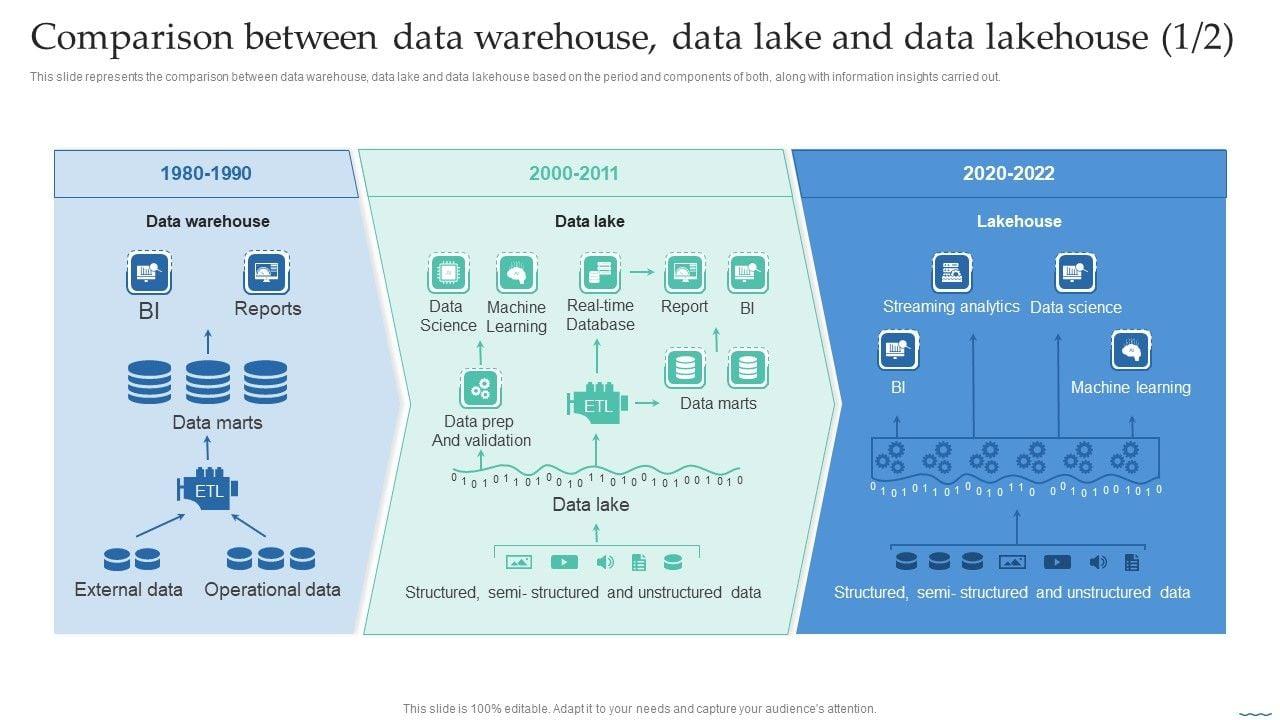 Comparison between data warehouse, data lake and data lakehouse (1/2)

This slide represents the comparison between data warehouse, data lake and data lakehouse based on the period and components of both, along with information insights carried out.

1980-1990

Data warehouse

BI

Reports

Data marts

ETL

External data

Operational data

2000-2011

Data lake

Data Science

Machine Learning

Real-time Database

Report

BI

Data prep And validation

ETL

Data marts

0 1 0 1 0 1 1 0 1 0 0 1 0 1 1 0 1 0 0 1 0 1 0 0 1 0 1 0

Data lake

Structured, semi- structured and unstructured data

2020-2022

Lakehouse

Streaming analytics

Data science

BI

Machine learning

0 1 0 1 0 1 1 0 1 0 0 1 0 1 1 0 0 0 1 0 1 0 0 1 0 1 0

Structured, semi- structured and unstructured data

This slide is 100% editable. Adapt it to your needs and capture your audience's attention.